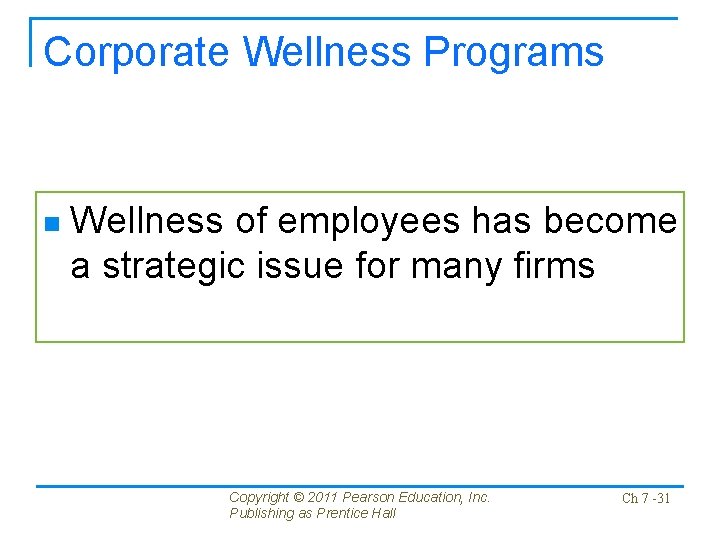 Corporate Wellness Programs

Wellness of employees has become a strategic issue for many firms

Copyright © 2011 Pearson Education, Inc.
Publishing as Prentice Hall

Ch 7 -31